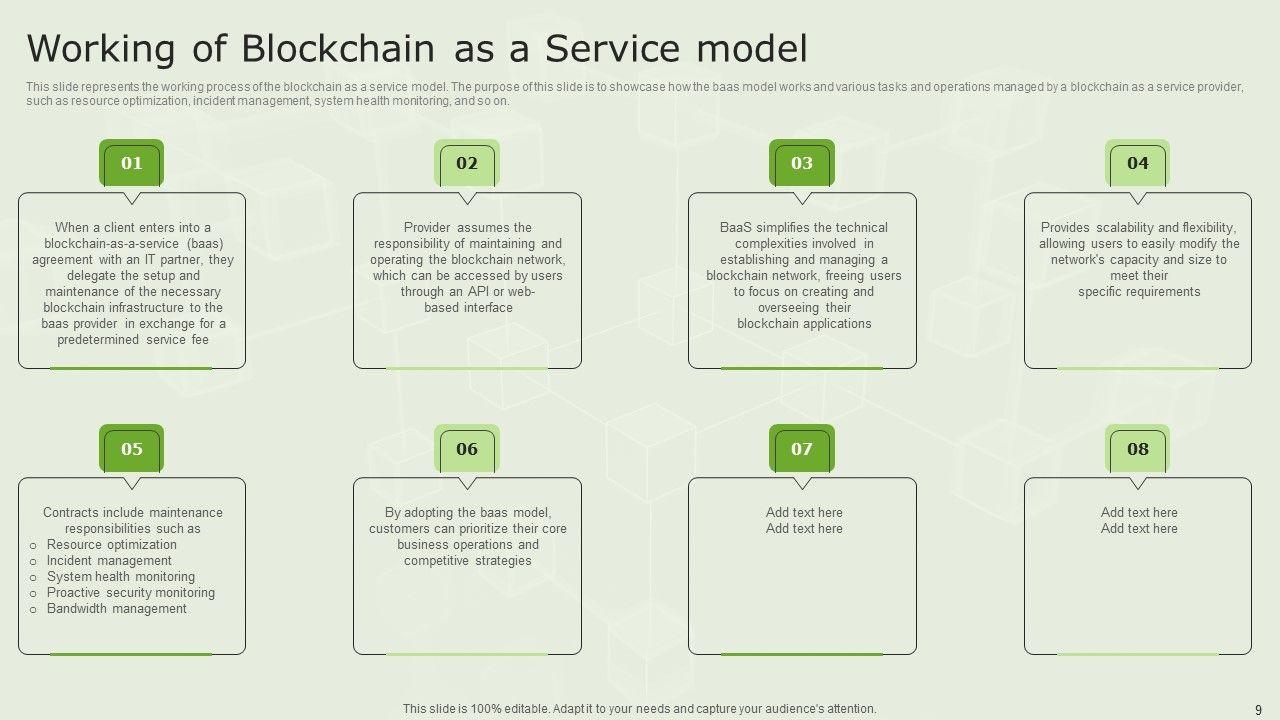 Working of Blockchain as a Service model

This slide represents the working process of the blockchain as a service model. The purpose of this slide is to showcase how the baas model works and various tasks and operations managed by a blockchain as a service provider, such as resource optimization, incident management, system health monitoring, and so on.

01

When a client enters into a blockchain-as-a-service (baas) agreement with an IT partner, they delegate the setup and maintenance of the necessary blockchain infrastructure to the baas provider in exchange for a predetermined service fee

02

Provider assumes the responsibility of maintaining and operating the blockchain network, which can be accessed by users through an API or web-based interface

03

BaaS simplifies the technical complexities involved in establishing and managing a blockchain network, freeing users to focus on creating and overseeing their blockchain applications

04

Provides scalability and flexibility, allowing users to easily modify the network's capacity and size to meet their specific requirements

05

Contracts include maintenance responsibilities such as
o Resource optimization
o Incident management
o System health monitoring
o Proactive security monitoring
o Bandwidth management

06

By adopting the baas model, customers can prioritize their core business operations and competitive strategies

07

Add text here
Add text here

08

Add text here
Add text here

This slide is 100% editable. Adapt it to your needs and capture your audience's attention.

9